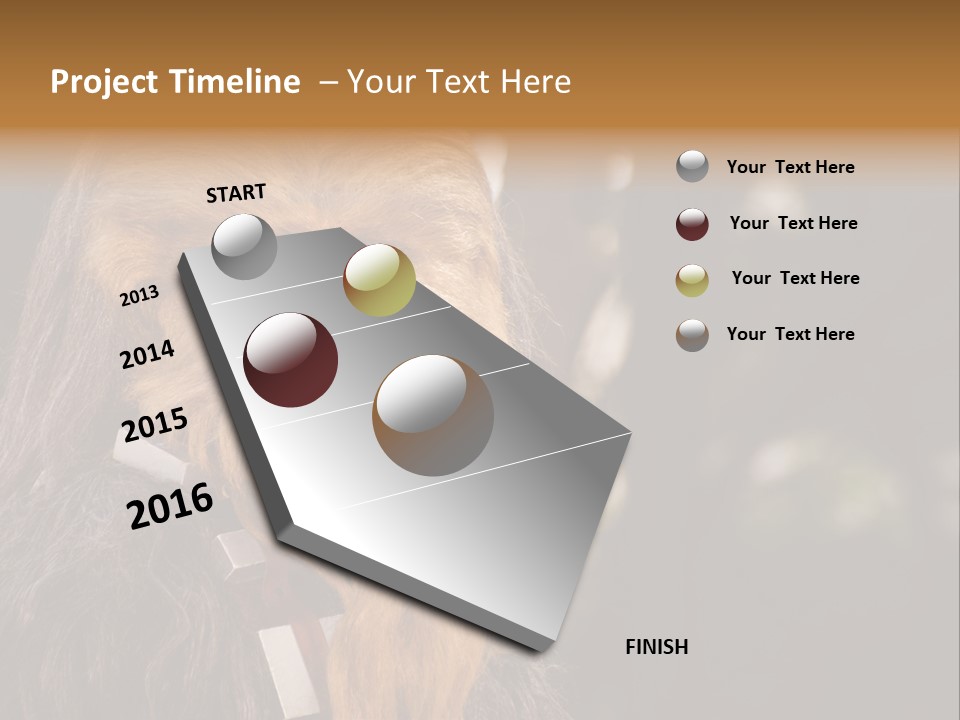 Project Timeline – Your Text Here

START

2013

2014

2015

2016

FINISH

Your Text Here

Your Text Here

Your Text Here

Your Text Here